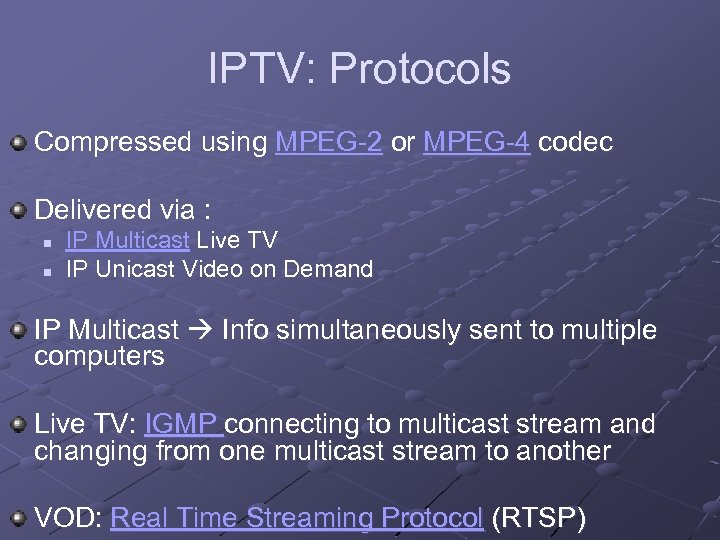 IPTV: Protocols

Compressed using MPEG-2 or MPEG-4 codec

Delivered via :

IP Multicast Live TV

IP Unicast Video on Demand

IP Multicast → Info simultaneously sent to multiple computers

Live TV: IGMP connecting to multicast stream and changing from one multicast stream to another

VOD: Real Time Streaming Protocol (RTSP)